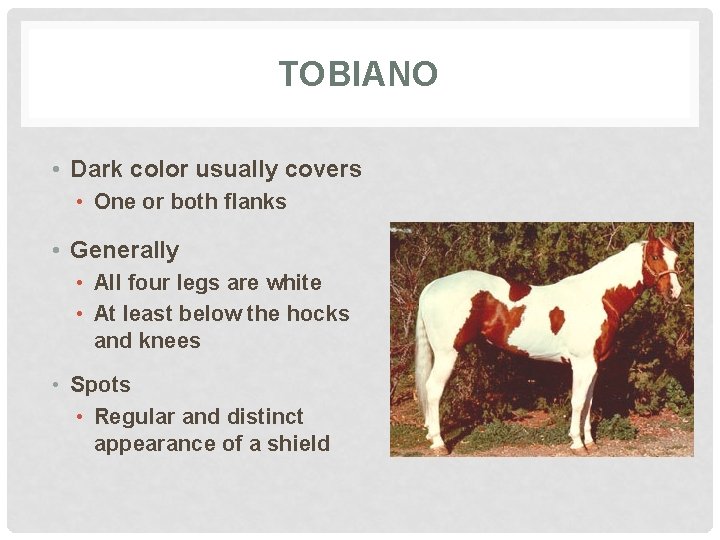 TOBIANO

• Dark color usually covers
  • One or both flanks
• Generally
  • All four legs are white
  • At least below the hocks and knees
• Spots
  • Regular and distinct appearance of a shield